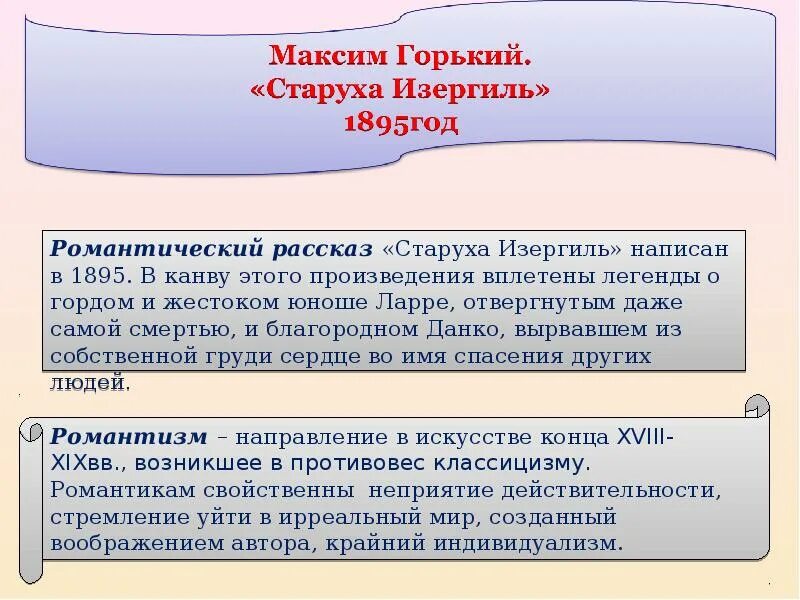 Максим Горький.
«Старуха Изергиль»
1895год

Романтический рассказ «Старуха Изергиль» написан в 1895. В канву этого произведения вплетены легенды о гордом и жестоком юноше Ларре, отвергнутым даже самой смертью, и благородном Данко, вырвавшем из собственной груди сердце во имя спасения других людей.

Романтизм – направление в искусстве конца XVIII-XIXвв., возникшее в противовес классицизму. Романтикам свойственны неприятие действительности, стремление уйти в ирреальный мир, созданный воображением автора, крайний индивидуализм.